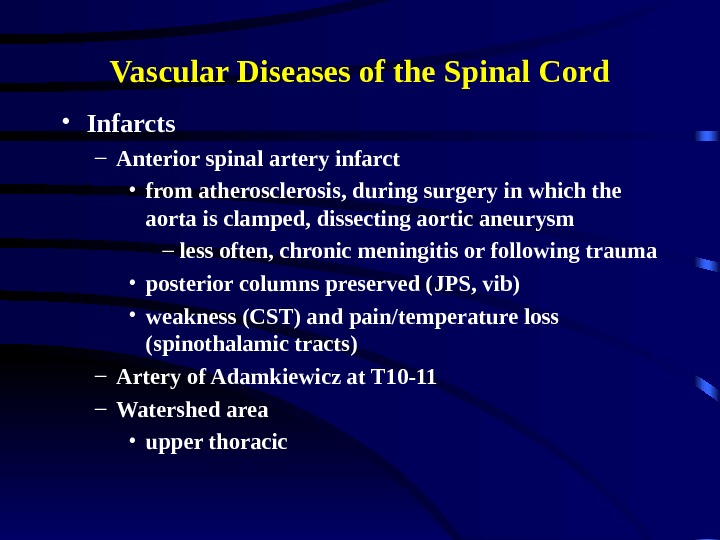 Vascular Diseases of the Spinal Cord

• Infarcts
– Anterior spinal artery infarct
• from atherosclerosis, during surgery in which the aorta is clamped, dissecting aortic aneurysm
– less often, chronic meningitis or following trauma
• posterior columns preserved (JPS, vib)
• weakness (CST) and pain/temperature loss (spinothalamic tracts)
– Artery of Adamkiewicz at T10-11
– Watershed area
• upper thoracic